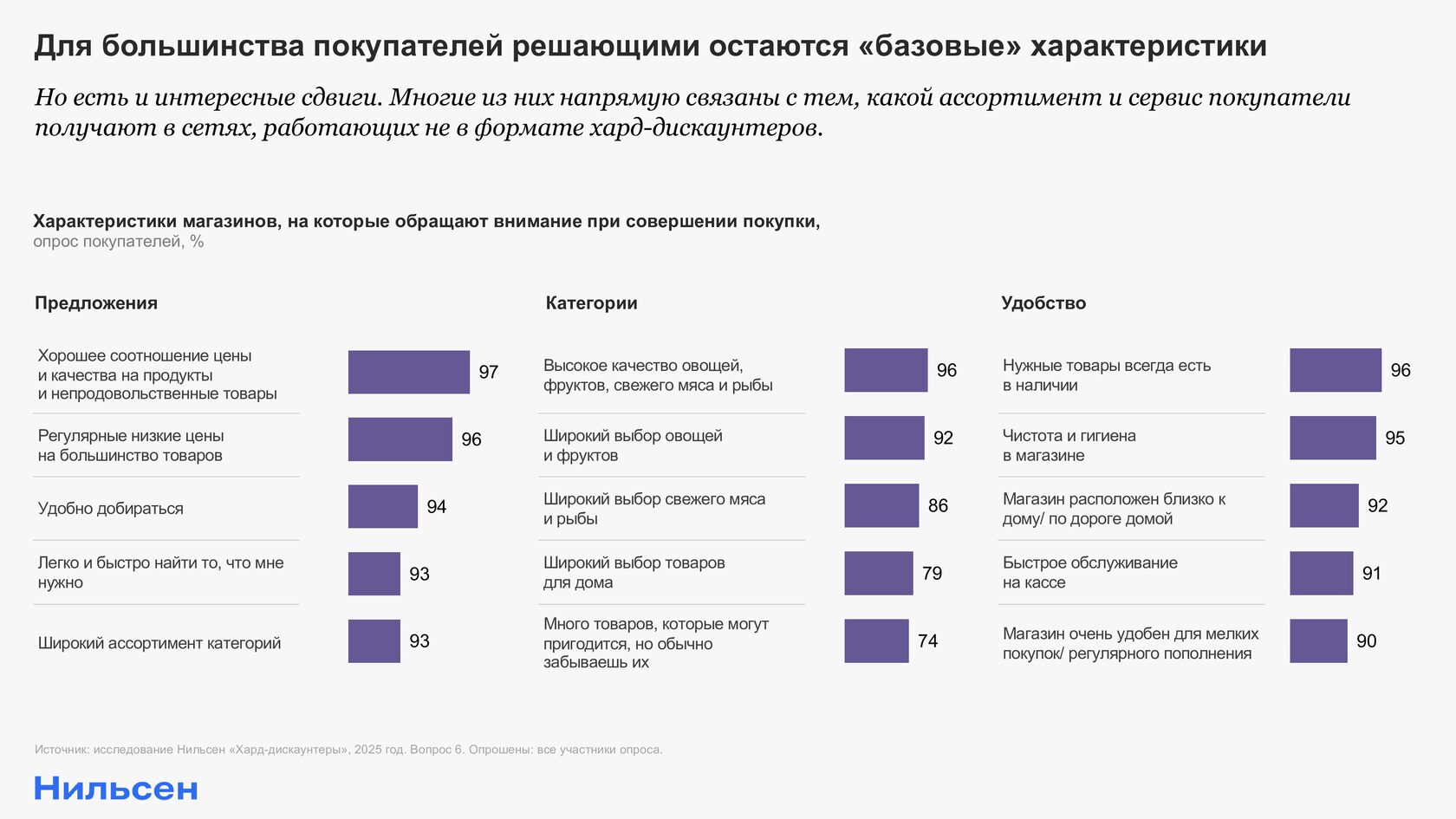 Для большинства покупателей решающими остаются «базовые» характеристики

Но есть и интересные сдвиги. Многие из них напрямую связаны с тем, какой ассортимент и сервис покупатели получают в сетях, работающих не в формате хард-дискаунтеров.

Характеристики магазинов, на которые обращают внимание при совершении покупки,
опрос покупателей, %

Предложения

Хорошее соотношение цены и качества на продукты и непродовольственные товары 97

Регулярные низкие цены на большинство товаров 96

Удобно добираться 94

Легко и быстро найти то, что мне нужно 93

Широкий ассортимент категорий 93

Категории

Высокое качество овощей, фруктов, свежего мяса и рыбы 96

Широкий выбор овощей и фруктов 92

Широкий выбор свежего мяса и рыбы 86

Широкий выбор товаров для дома 79

Много товаров, которые могут пригодится, но обычно забываешь их 74

Удобство

Нужные товары всегда есть в наличии 96

Чистота и гигиена в магазине 95

Магазин расположен близко к дому/ по дороге домой 92

Быстрое обслуживание на кассе 91

Магазин очень удобен для мелких покупок/ регулярного пополнения 90

Источник: исследование Нильсен «Хард-дискаунтеры», 2025 год. Вопрос 6. Опрошены: все участники опроса.

Нильсен